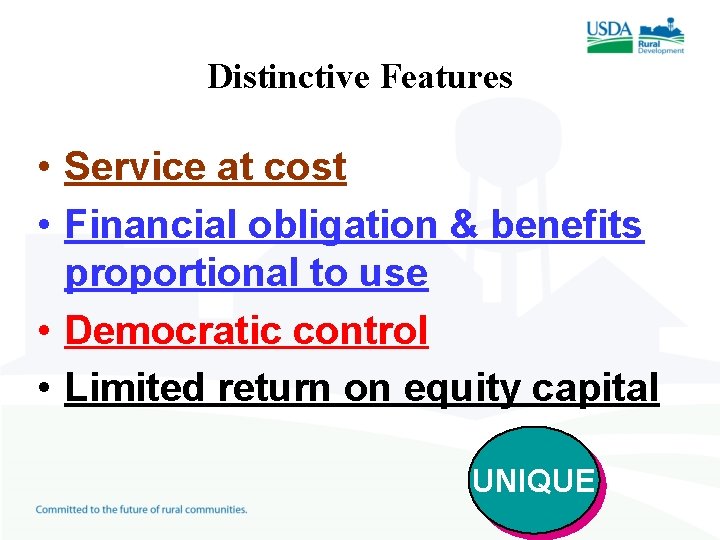 USDA Rural Development

Distinctive Features

• Service at cost
• Financial obligation & benefits proportional to use
• Democratic control
• Limited return on equity capital

UNIQUE

Committed to the future of rural communities.